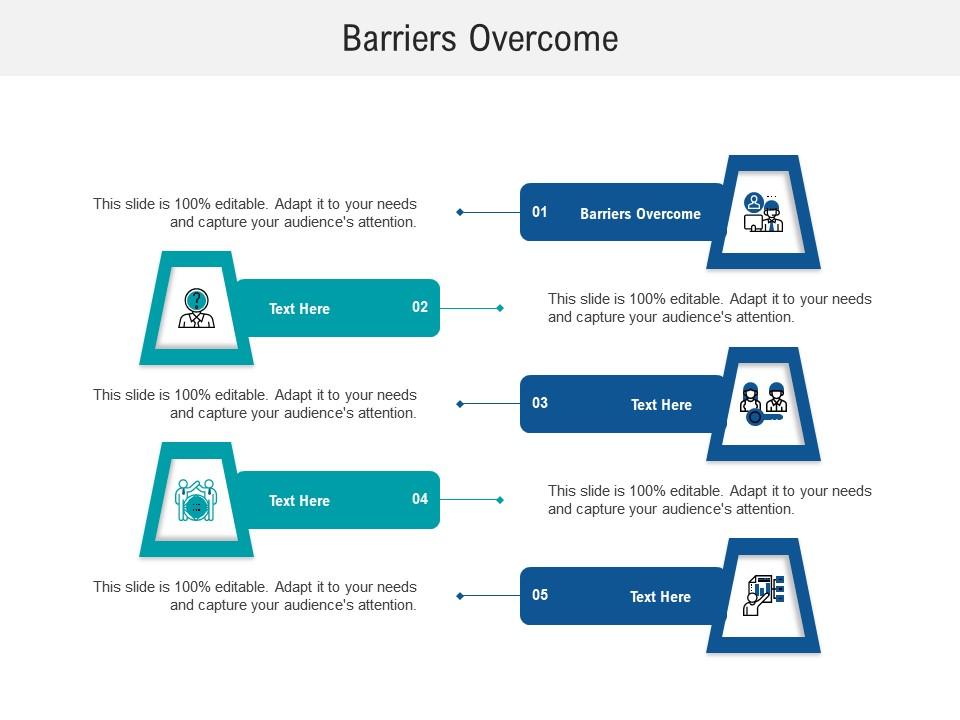 Barriers Overcome

This slide is 100% editable. Adapt it to your needs and capture your audience's attention.

01 Barriers Overcome

Text Here 02

This slide is 100% editable. Adapt it to your needs and capture your audience's attention.

This slide is 100% editable. Adapt it to your needs and capture your audience's attention.

03 Text Here

Text Here 04

This slide is 100% editable. Adapt it to your needs and capture your audience's attention.

This slide is 100% editable. Adapt it to your needs and capture your audience's attention.

05 Text Here